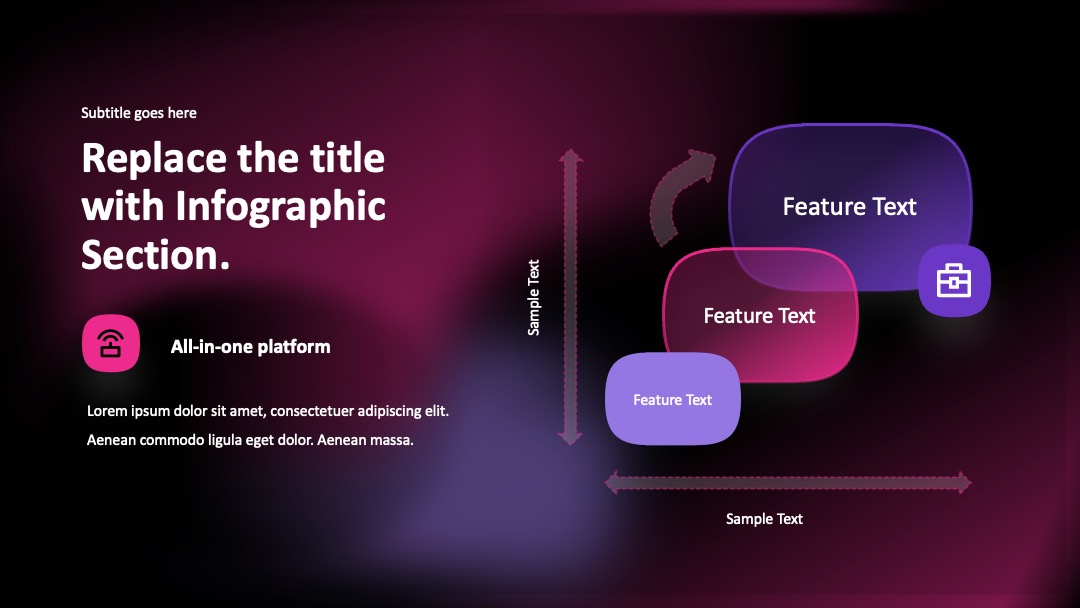 Subtitle goes here

Replace the title with Infographic Section.

All-in-one platform

Lorem ipsum dolor sit amet, consectetuer adipiscing elit.

Aenean commodo ligula eget dolor. Aenean massa.

Sample Text

Feature Text

Feature Text

Feature Text

Sample Text